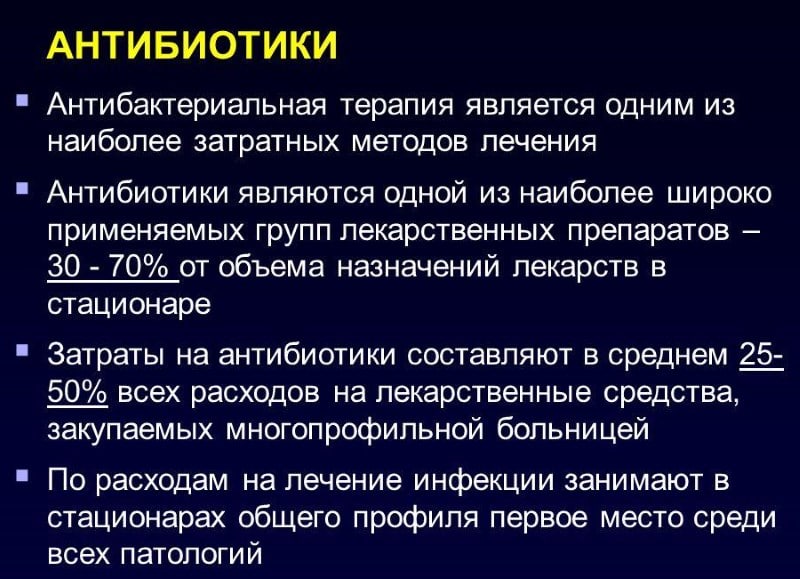 АНТИБИОТИКИ

▪ Антибактериальная терапия является одним из наиболее затратных методов лечения

▪ Антибиотики являются одной из наиболее широко применяемых групп лекарственных препаратов – 30 - 70% от объема назначений лекарств в стационаре

▪ Затраты на антибиотики составляют в среднем 25-50% всех расходов на лекарственные средства, закупаемых многопрофильной больницей

▪ По расходам на лечение инфекции занимают в стационарах общего профиля первое место среди всех патологий